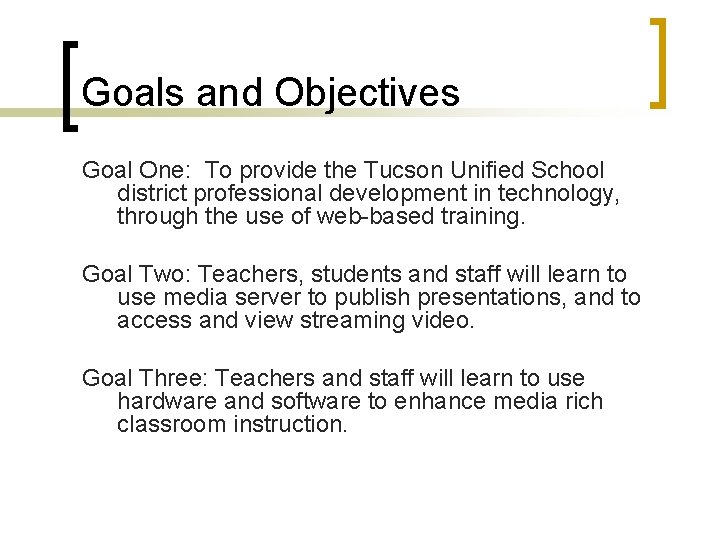 Goals and Objectives

Goal One: To provide the Tucson Unified School district professional development in technology, through the use of web-based training.

Goal Two: Teachers, students and staff will learn to use media server to publish presentations, and to access and view streaming video.

Goal Three: Teachers and staff will learn to use hardware and software to enhance media rich classroom instruction.